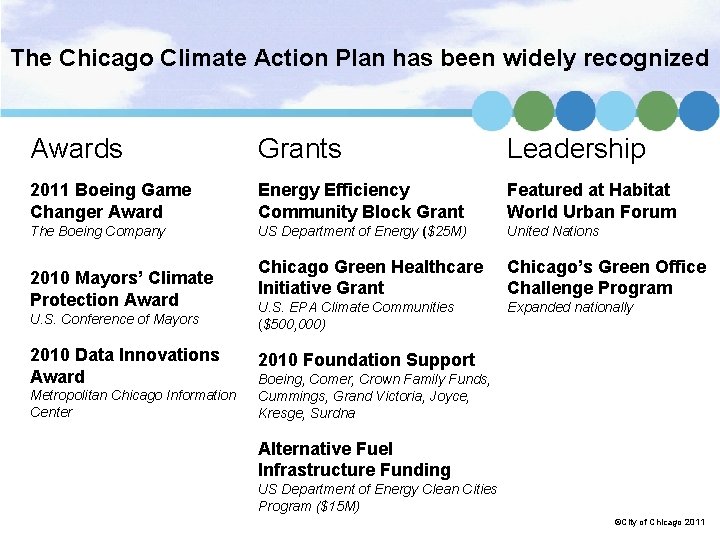 The Chicago Climate Action Plan has been widely recognized

Awards

2011 Boeing Game Changer Award
The Boeing Company

2010 Mayors' Climate Protection Award
U.S. Conference of Mayors

2010 Data Innovations Award
Metropolitan Chicago Information Center

Grants

Energy Efficiency Community Block Grant
US Department of Energy ($25M)

Chicago Green Healthcare Initiative Grant
U.S. EPA Climate Communities ($500,000)

2010 Foundation Support
Boeing, Comer, Crown Family Funds, Cummings, Grand Victoria, Joyce, Kresge, Surdna

Alternative Fuel Infrastructure Funding
US Department of Energy Clean Cities Program ($15M)

Leadership

Featured at Habitat World Urban Forum
United Nations

Chicago's Green Office Challenge Program
Expanded nationally

©City of Chicago 2011